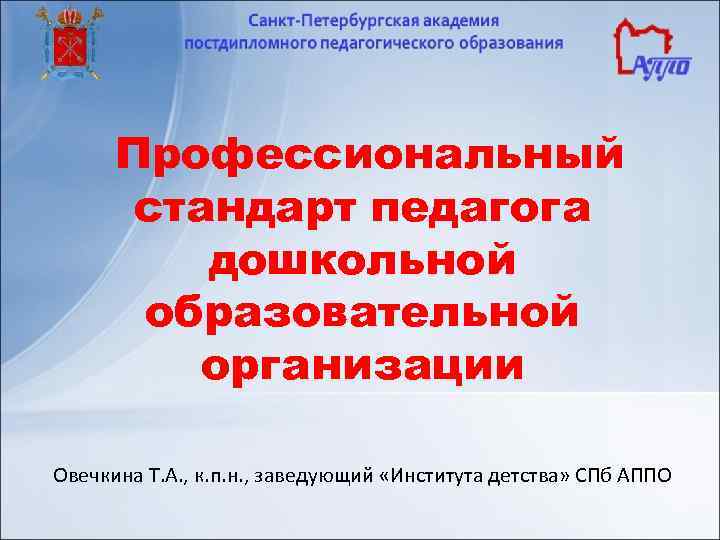 Санкт-Петербургская академия постдипломного педагогического образования

АППО

Профессиональный стандарт педагога дошкольной образовательной организации

Овечкина Т.А., к.п.н., заведующий «Института детства» СПб АППО